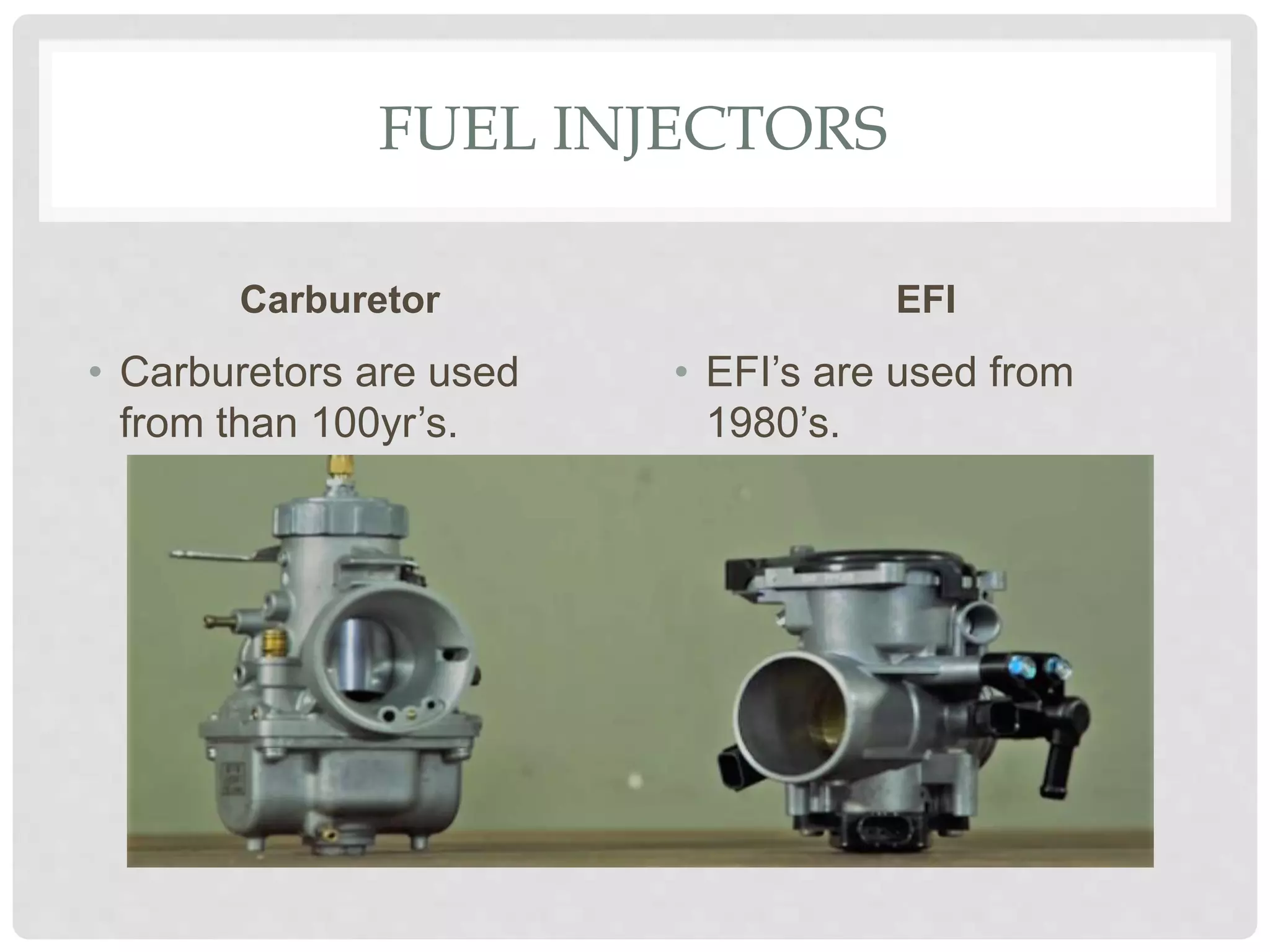 FUEL INJECTORS

Carburetor

• Carburetors are used from than 100yr’s.

EFI

• EFI’s are used from 1980’s.